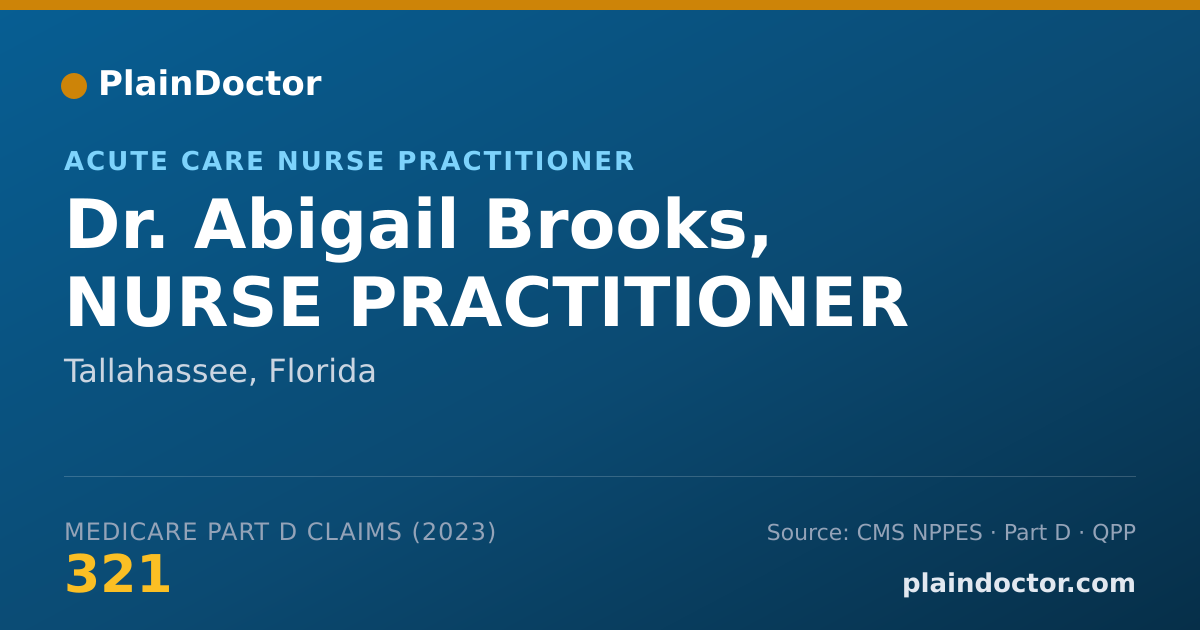 PlainDoctor

ACUTE CARE NURSE PRACTITIONER

Dr. Abigail Brooks, NURSE PRACTITIONER

Tallahassee, Florida

MEDICARE PART D CLAIMS (2023)
321

Source: CMS NPPES · Part D · QPP
plaindoctor.com